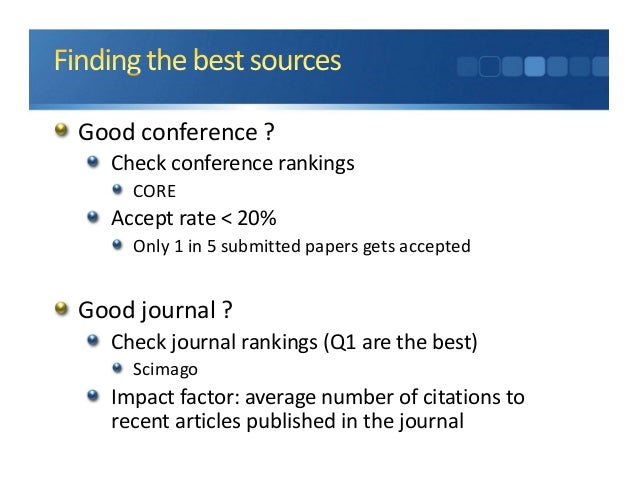 Finding the best sources

Good conference ?

Check conference rankings

CORE

Accept rate < 20%

Only 1 in 5 submitted papers gets accepted

Good journal ?

Check journal rankings (Q1 are the best)

Scimago

Impact factor: average number of citations to recent articles published in the journal